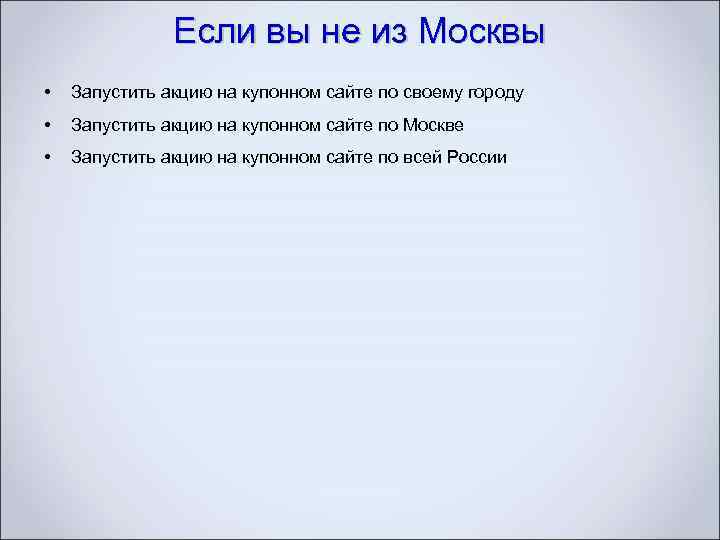 Если вы не из Москвы

• Запустить акцию на купонном сайте по своему городу
• Запустить акцию на купонном сайте по Москве
• Запустить акцию на купонном сайте по всей России